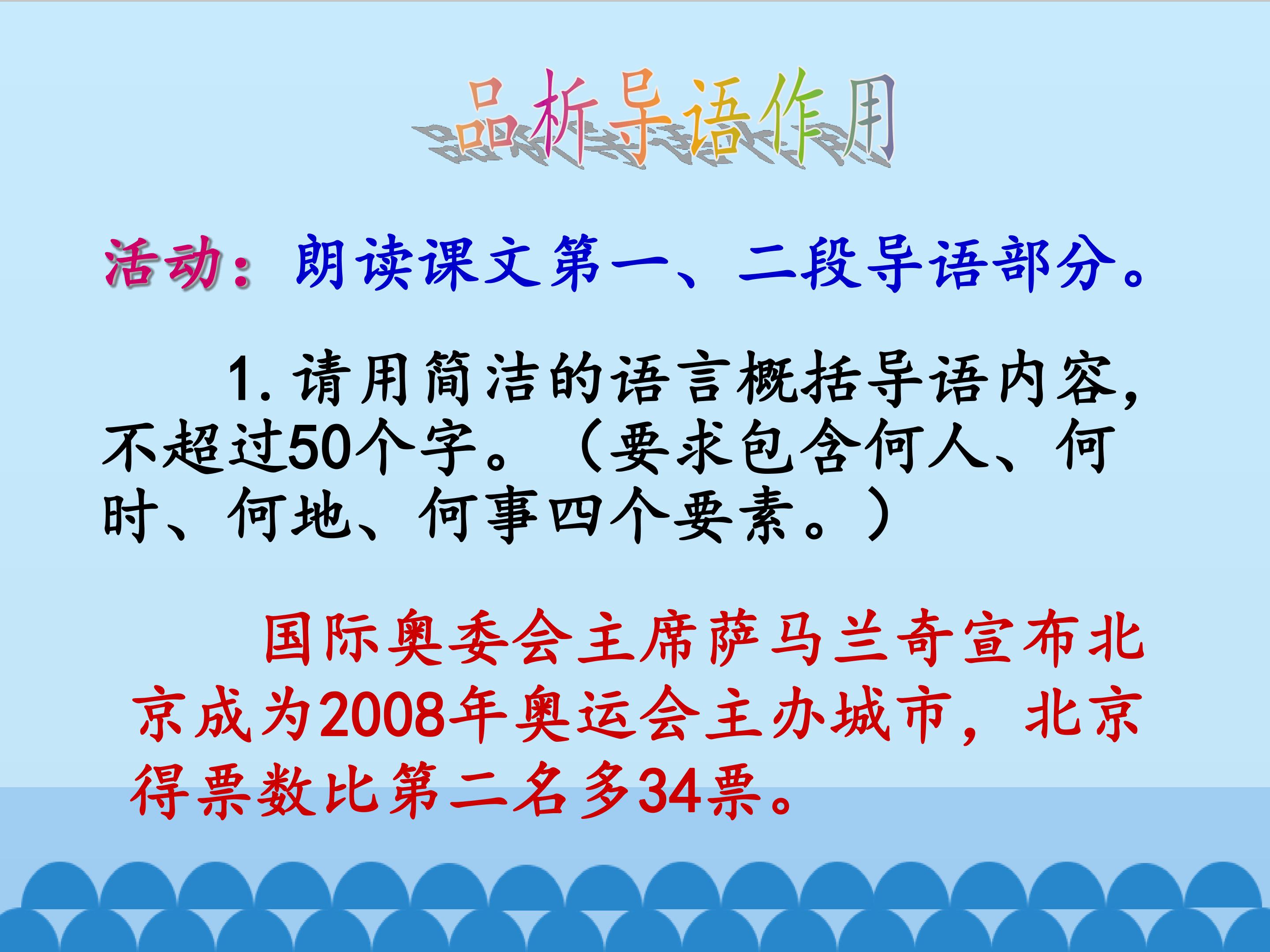 品析导语作用

活动：朗读课文第一、二段导语部分。

1.请用简洁的语言概括导语内容，不超过50个字。（要求包含何人、何时、何地、何事四个要素。）

国际奥委会主席萨马兰奇宣布北京成为2008年奥运会主办城市，北京得票数比第二名多34票。